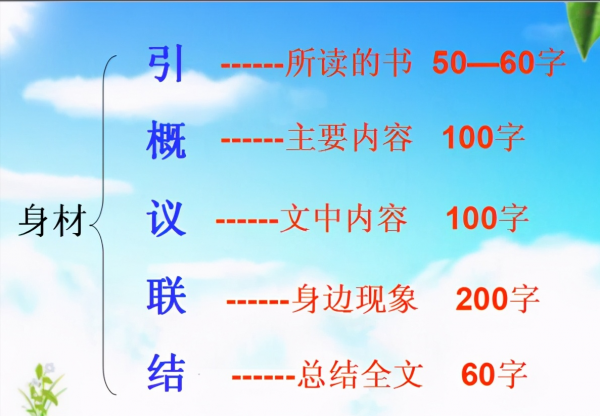 身材

引 ------所读的书 50—60字

概 ------主要内容 100字

议 ------文中内容 100字

联 ------身边现象 200字

结 ------总结全文 60字